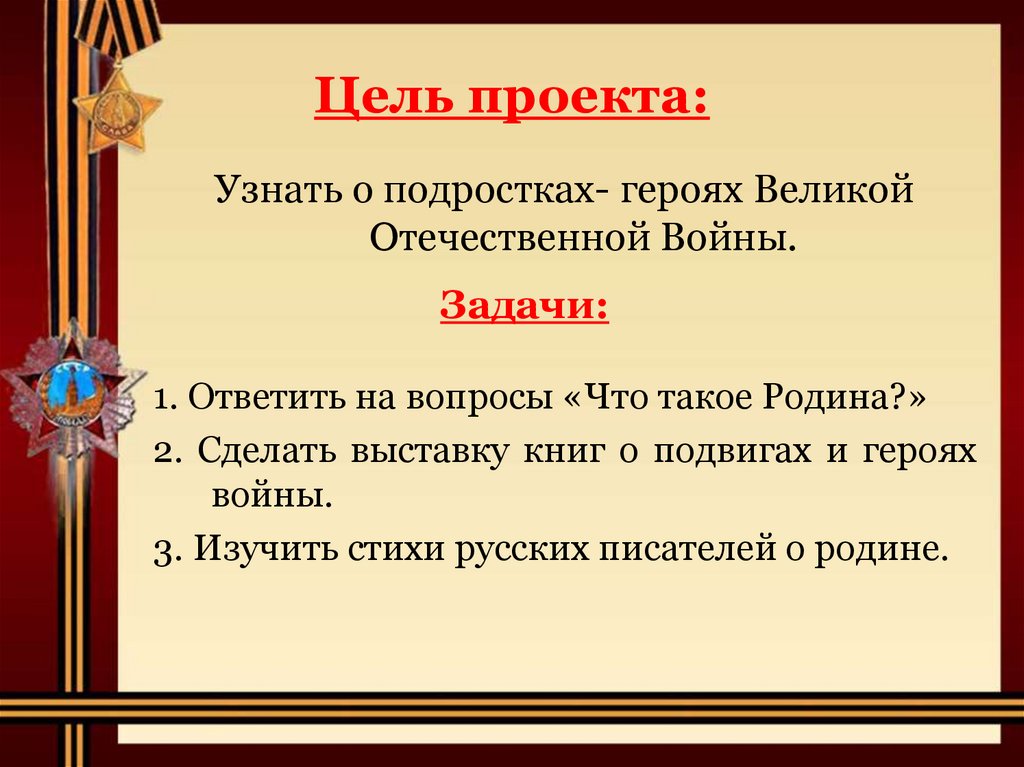 Цель проекта:

Узнать о подростках- героях Великой Отечественной Войны.

Задачи:

1. Ответить на вопросы «Что такое Родина?»

2. Сделать выставку книг о подвигах и героях войны.

3. Изучить стихи русских писателей о родине.